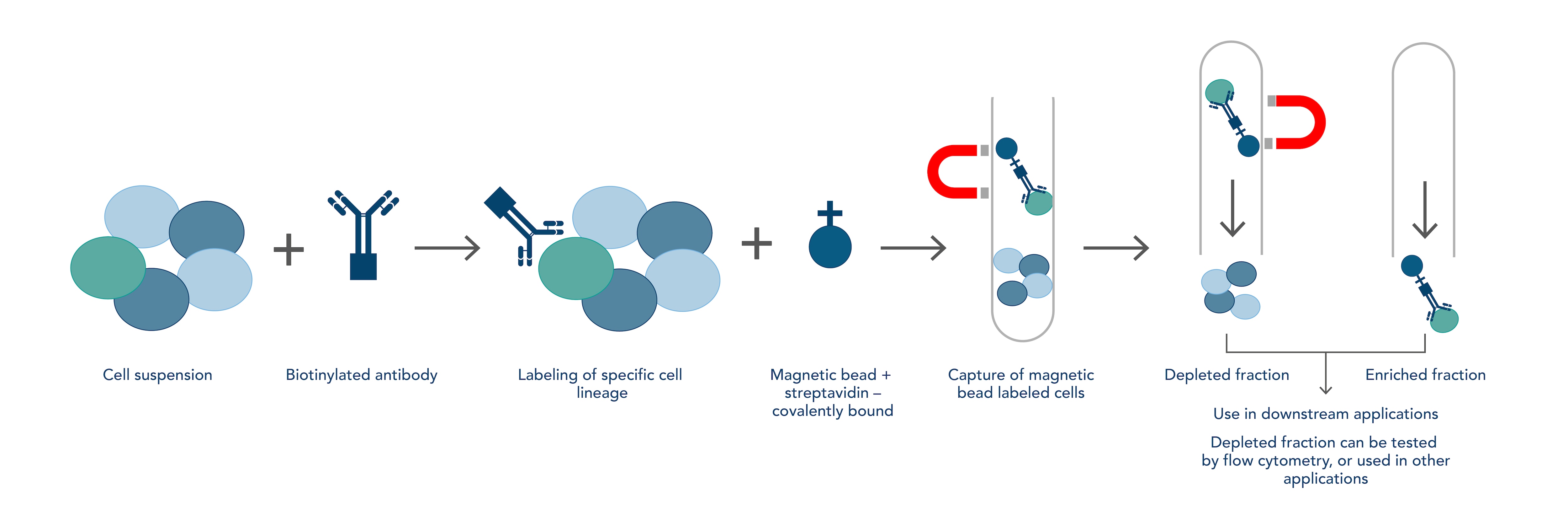 Cell suspension

Biotinylated antibody

Labeling of specific cell lineage

Magnetic bead + streptavidin – covalently bound

Capture of magnetic bead labeled cells

Depleted fraction

Enriched fraction

Use in downstream applications

Depleted fraction can be tested by flow cytometry, or used in other applications